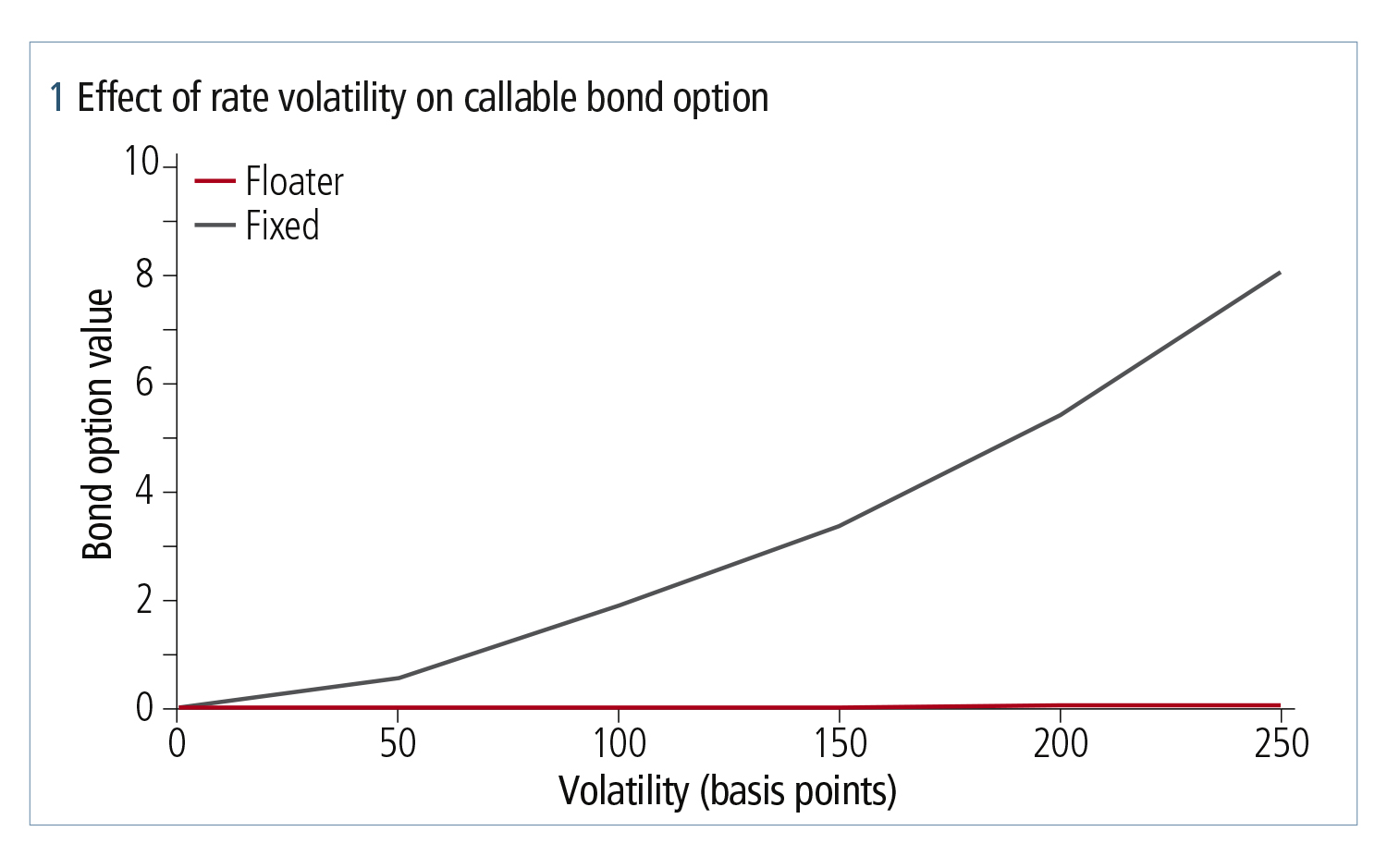 1 Effect of rate volatility on callable bond option

Floater
Fixed

Bond option value

10
8
6
4
2
0

0
50
100
150
200
250

Volatility (basis points)